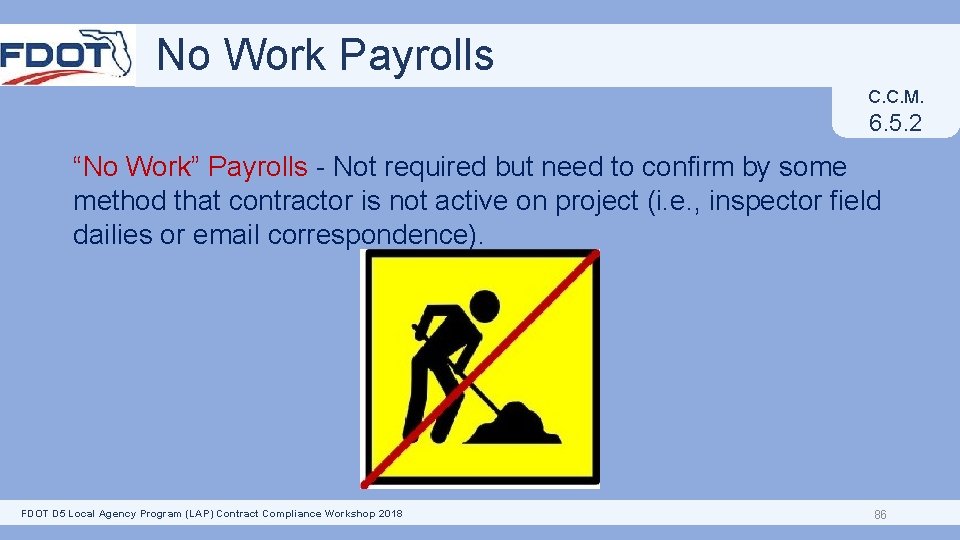 FDOT

No Work Payrolls

C.C.M.
6.5.2

“No Work” Payrolls - Not required but need to confirm by some method that contractor is not active on project (i.e., inspector field dailies or email correspondence).

FDOT D5 Local Agency Program (LAP) Contract Compliance Workshop 2018

86